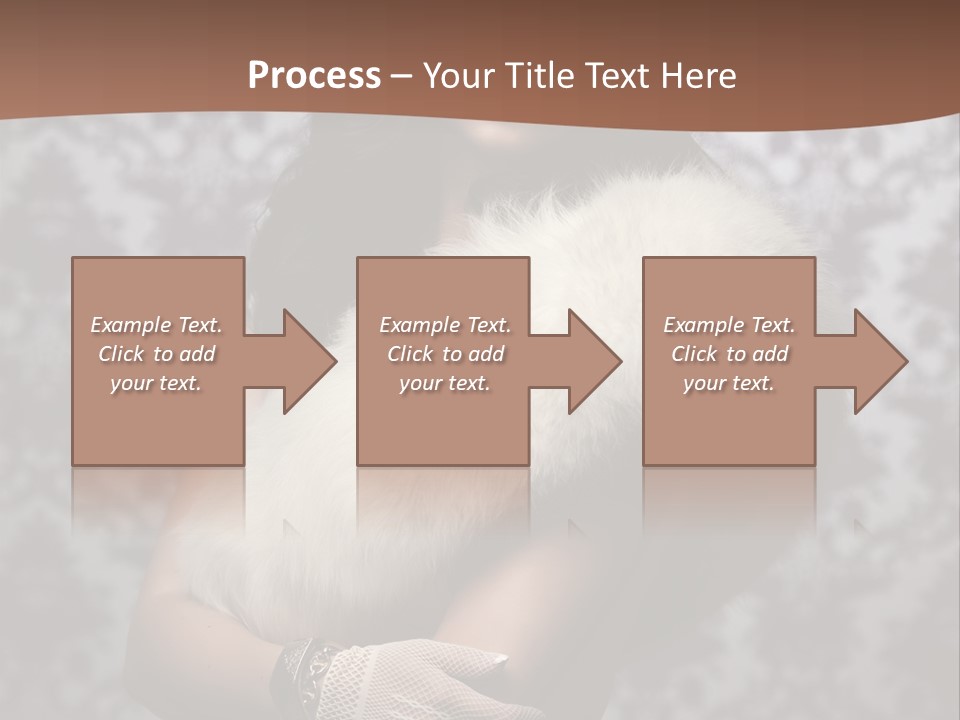 Process – Your Title Text Here

Example Text. Click to add your text.

Example Text. Click to add your text.

Example Text. Click to add your text.